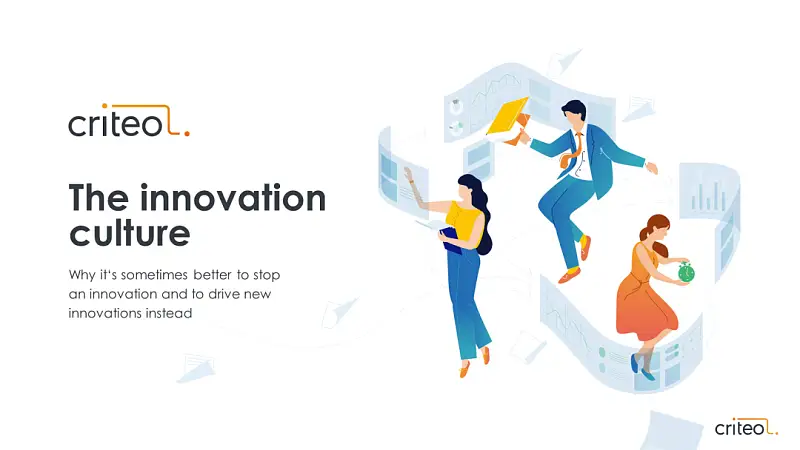 criteo.

The innovation culture

Why it's sometimes better to stop an innovation and to drive new innovations instead

criteo.